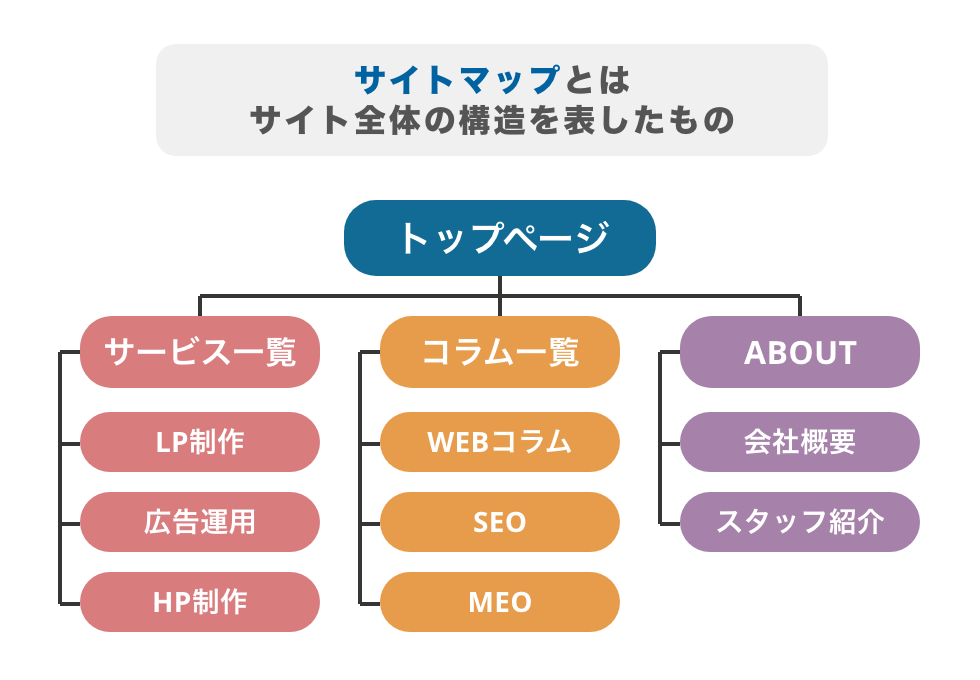 サイトマップとは
サイト全体の構造を表したもの

トップページ

サービス一覧
LP制作
広告運用
HP制作

コラム一覧
WEBコラム
SEO
MEO

ABOUT
会社概要
スタッフ紹介